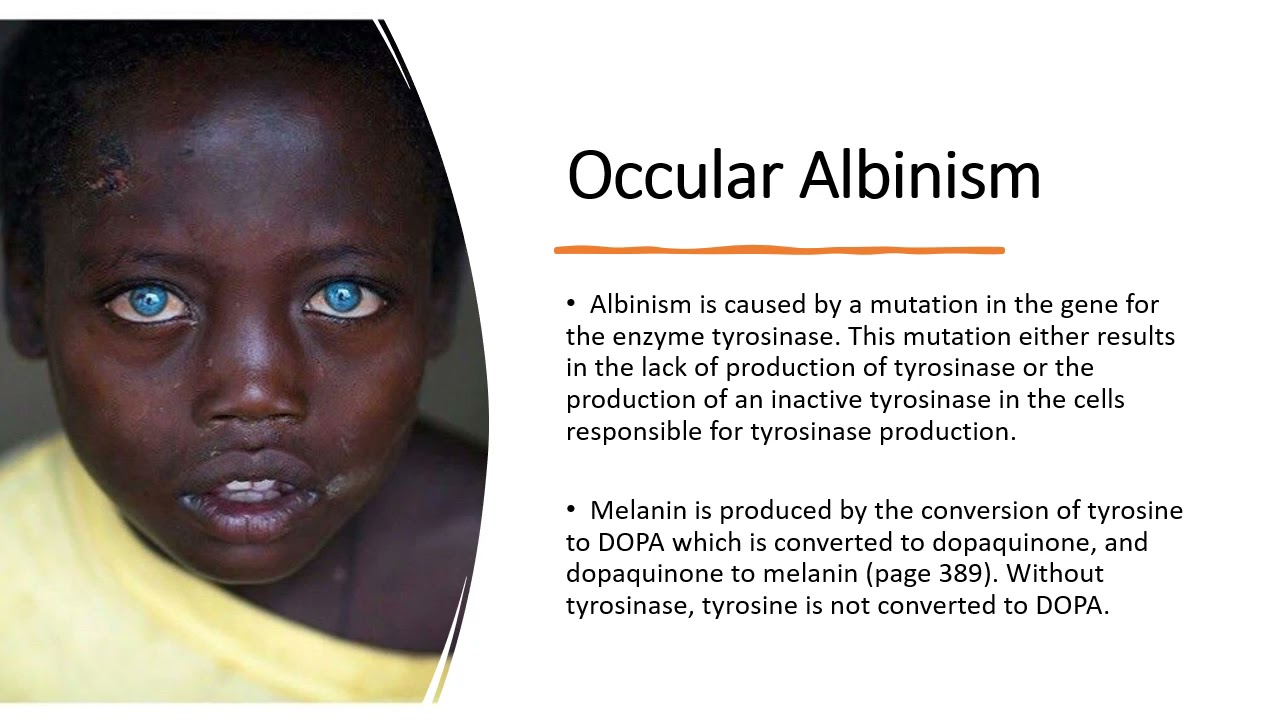 Occular Albinism

• Albinism is caused by a mutation in the gene for the enzyme tyrosinase. This mutation either results in the lack of production of tyrosinase or the production of an inactive tyrosinase in the cells responsible for tyrosinase production.

• Melanin is produced by the conversion of tyrosine to DOPA which is converted to dopaquinone, and dopaquinone to melanin (page 389). Without tyrosinase, tyrosine is not converted to DOPA.